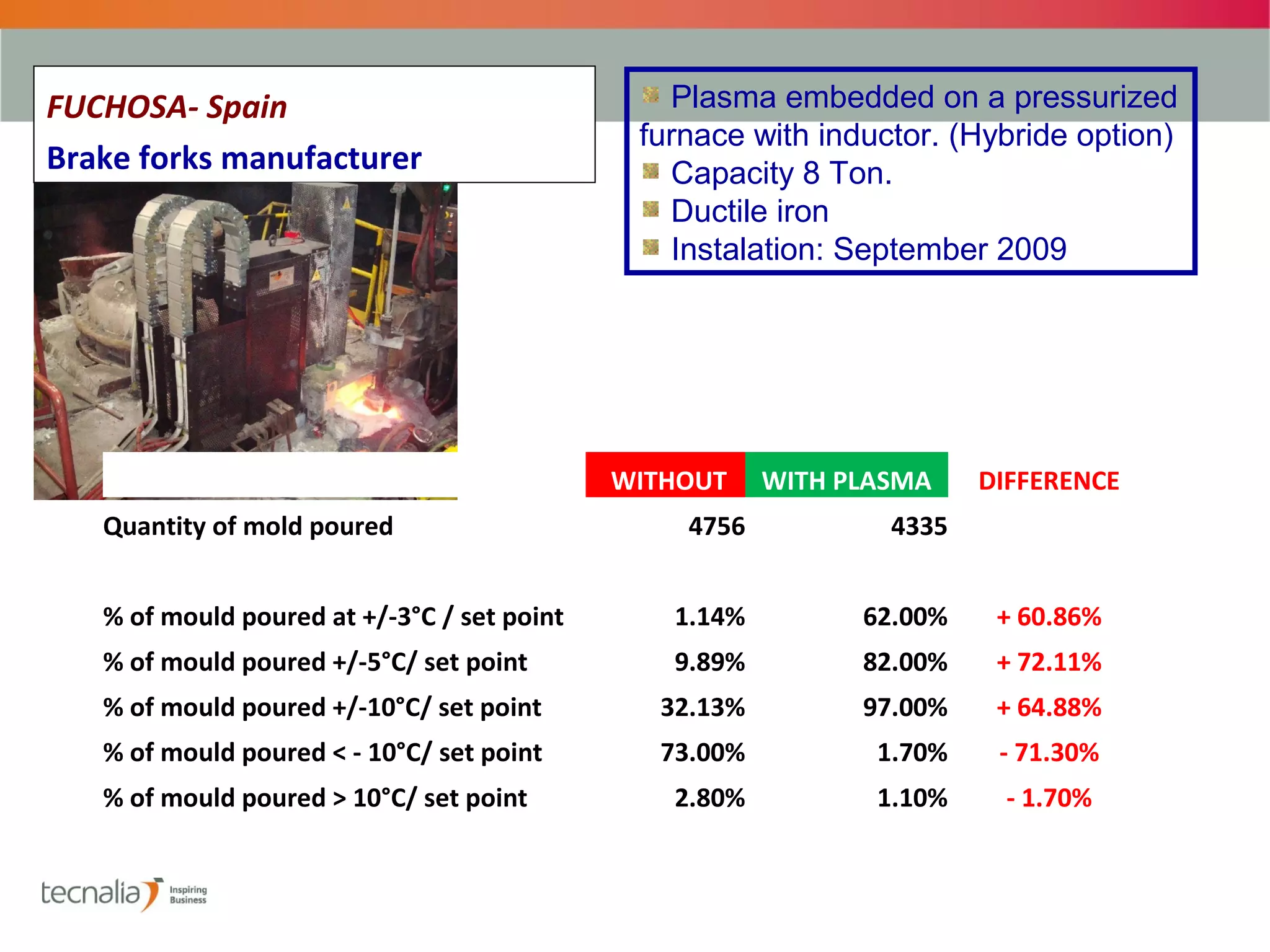 FUCHOSA- Spain

Brake forks manufacturer

Plasma embedded on a pressurized furnace with inductor. (Hybride option)
Capacity 8 Ton.
Ductile iron
Instalation: September 2009

| | WITHOUT | WITH PLASMA | DIFFERENCE |
|---|---|---|---|
| Quantity of mold poured | 4756 | 4335 | |
| % of mould poured at +/-3°C / set point | 1.14% | 62.00% | + 60.86% |
| % of mould poured +/-5°C/ set point | 9.89% | 82.00% | + 72.11% |
| % of mould poured +/-10°C/ set point | 32.13% | 97.00% | + 64.88% |
| % of mould poured < - 10°C/ set point | 73.00% | 1.70% | - 71.30% |
| % of mould poured > 10°C/ set point | 2.80% | 1.10% | - 1.70% |

tecnalia Inspiring Business